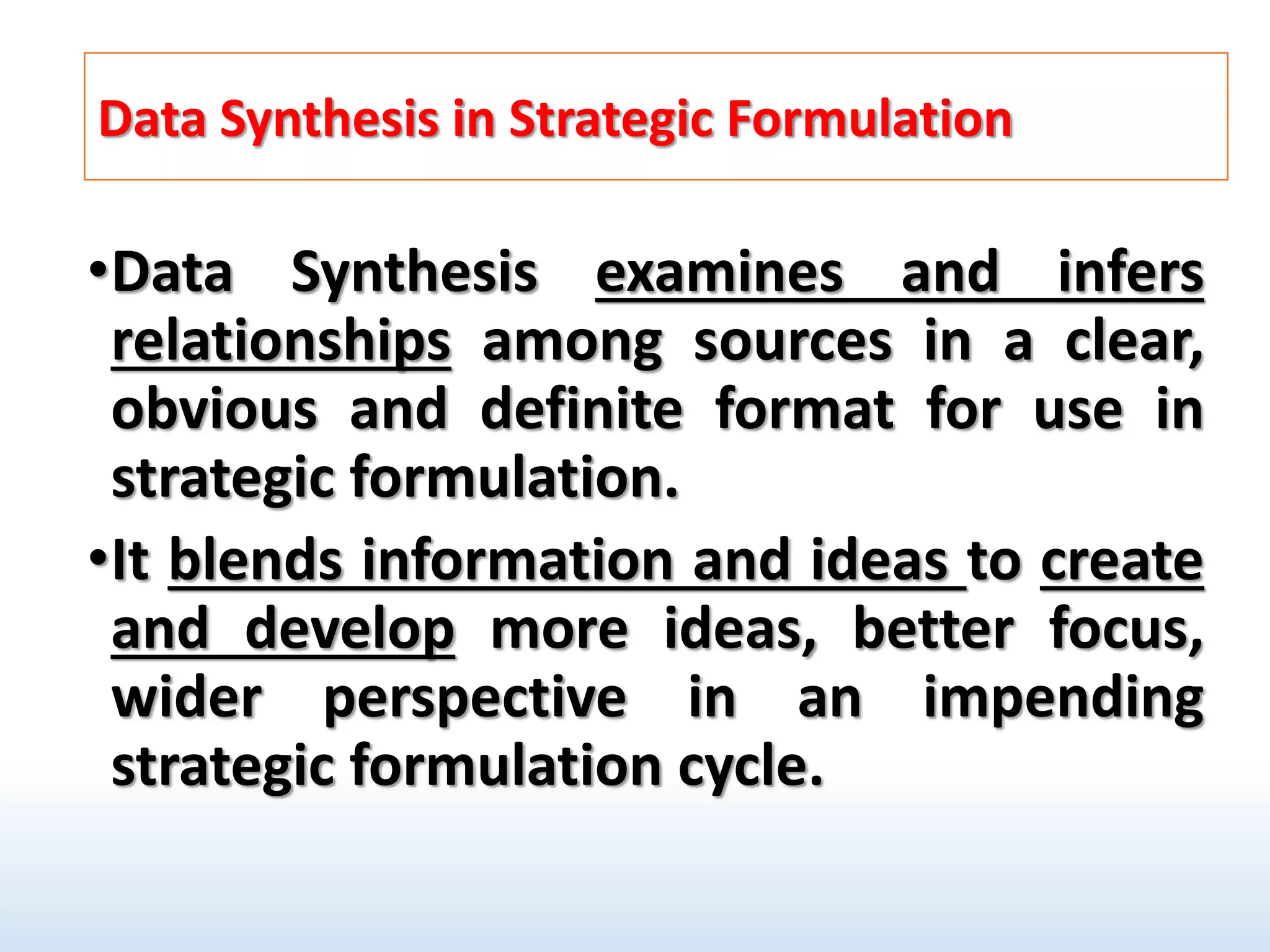 Data Synthesis in Strategic Formulation

•Data Synthesis examines and infers relationships among sources in a clear, obvious and definite format for use in strategic formulation.

•It blends information and ideas to create and develop more ideas, better focus, wider perspective in an impending strategic formulation cycle.